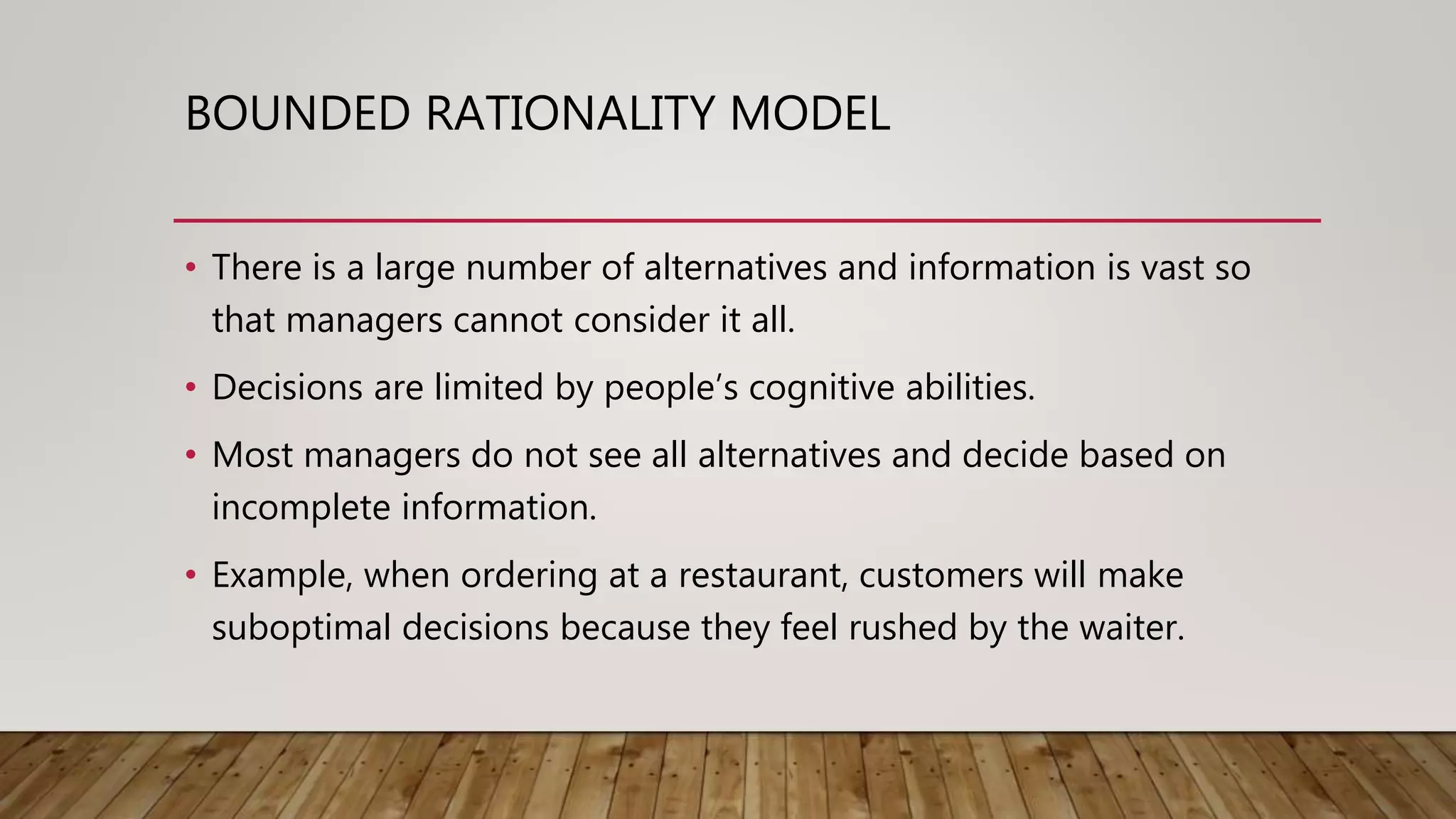 BOUNDED RATIONALITY MODEL

• There is a large number of alternatives and information is vast so that managers cannot consider it all.

• Decisions are limited by people’s cognitive abilities.

• Most managers do not see all alternatives and decide based on incomplete information.

• Example, when ordering at a restaurant, customers will make suboptimal decisions because they feel rushed by the waiter.